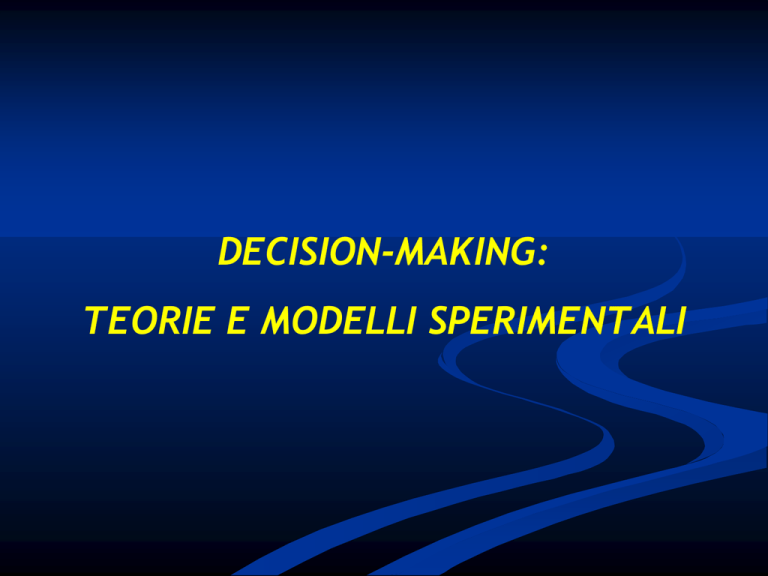 DECISION-MAKING:

TEORIE E MODELLI SPERIMENTALI